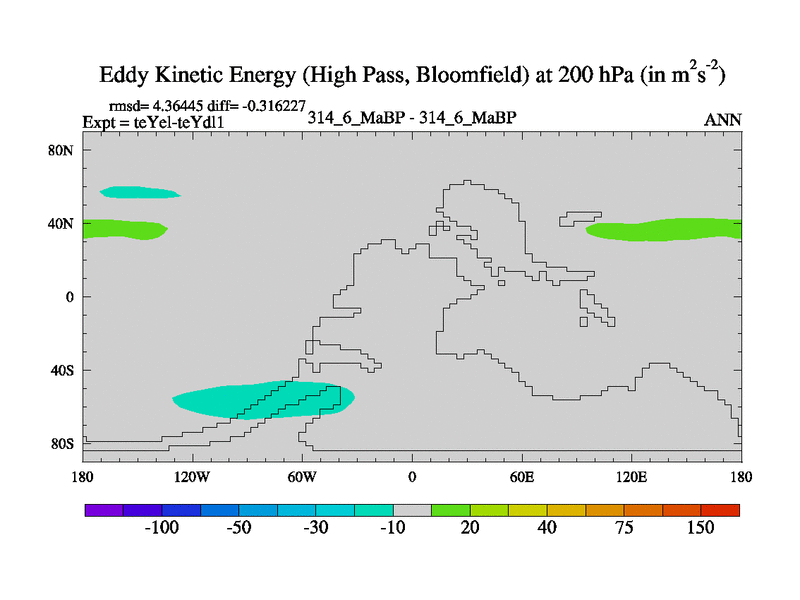 Eddy Kinetic Energy (High Pass, Bloomfield) at 200 hPa (in $m^2s^{-2}$)

rmsd= 4.36445 diff= -0.316227
Expt = teYel-teYdl1

314_6_MaBP - 314_6_MaBP

ANN

80N
40N
0
40S
80S

180 120W 60W 0 60E 120E 180

-100 -50 -30 -10 20 40 75 150